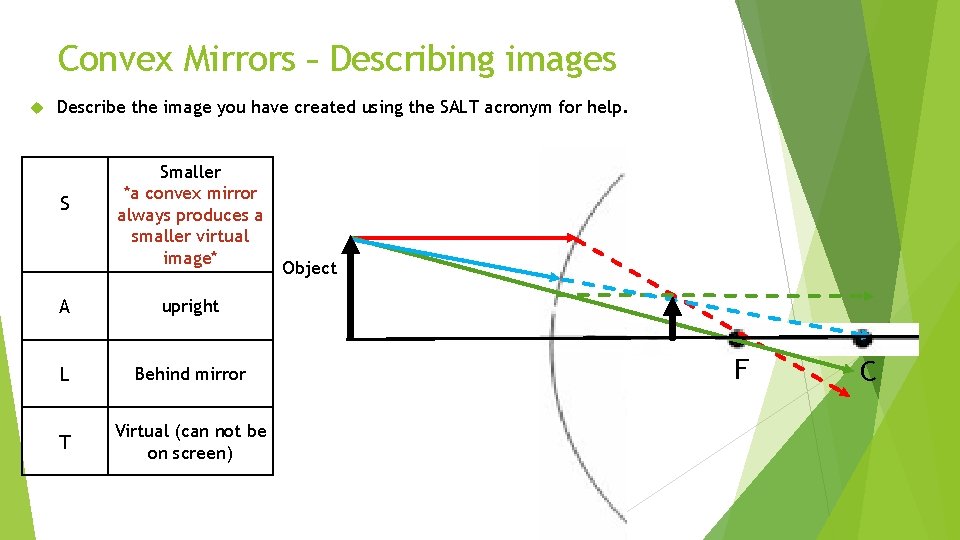 Convex Mirrors – Describing images

Describe the image you have created using the SALT acronym for help.

| S | Smaller *a convex mirror always produces a smaller virtual image* |
|---|---|
| A | upright |
| L | Behind mirror |
| T | Virtual (can not be on screen) |

Object

F

C